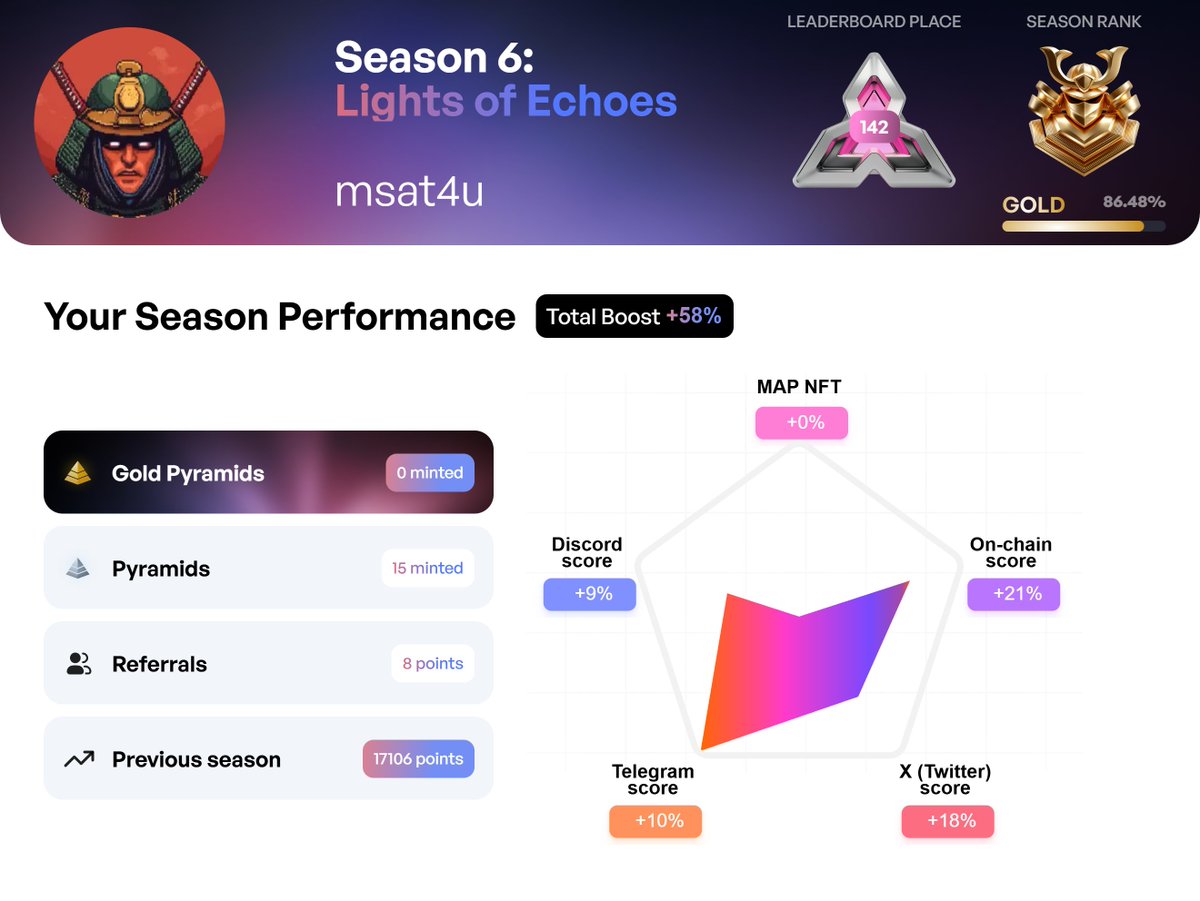 Season 6:
Lights of Echoes

msat4u

LEADERBOARD PLACE
142

SEASON RANK
GOLD 86.48%

Your Season Performance
Total Boost +58%

Gold Pyramids 0 minted
Pyramids 15 minted
Referrals 8 points
Previous season 17106 points

MAP NFT
+0%

Discord score
+9%

On-chain score
+21%

Telegram score
+10%

X (Twitter) score
+18%